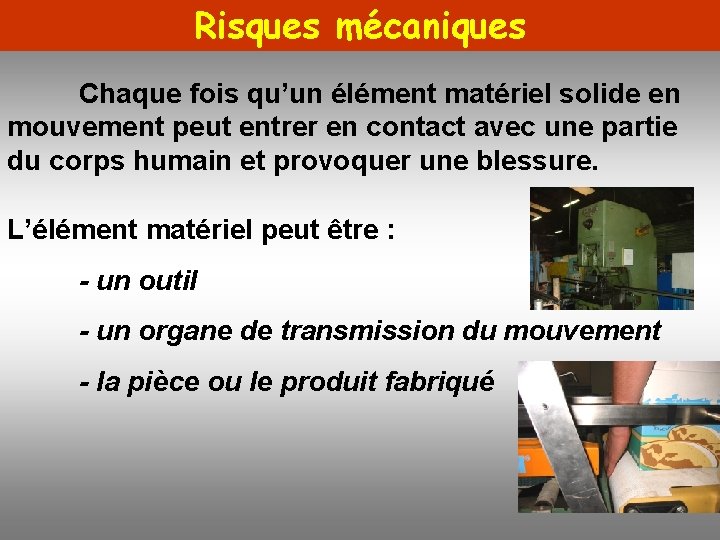 Risques mécaniques

Chaque fois qu'un élément matériel solide en mouvement peut entrer en contact avec une partie du corps humain et provoquer une blessure.

L'élément matériel peut être :

- un outil

- un organe de transmission du mouvement

- la pièce ou le produit fabriqué